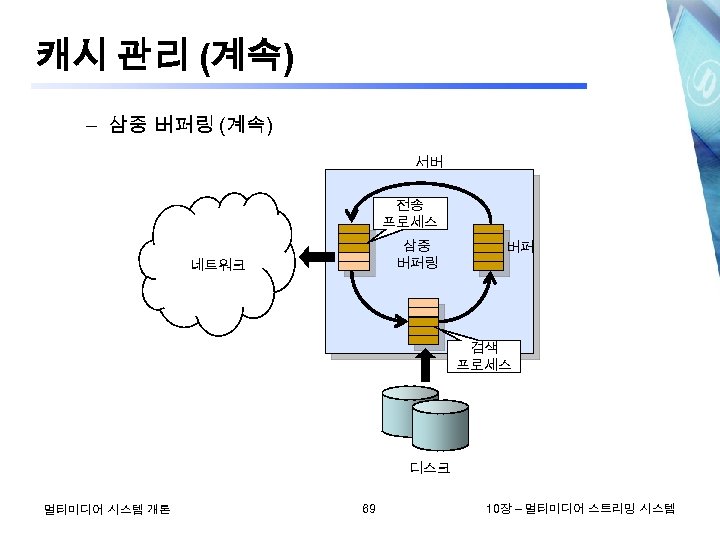 캐시 관리 (계속)

– 삼중 버퍼링 (계속)

서버

전송 프로세스

삼중 버퍼링

버퍼

네트워크

검색 프로세스

디스크

멀티미디어 시스템 개론

69

10장 – 멀티미디어 스트리밍 시스템